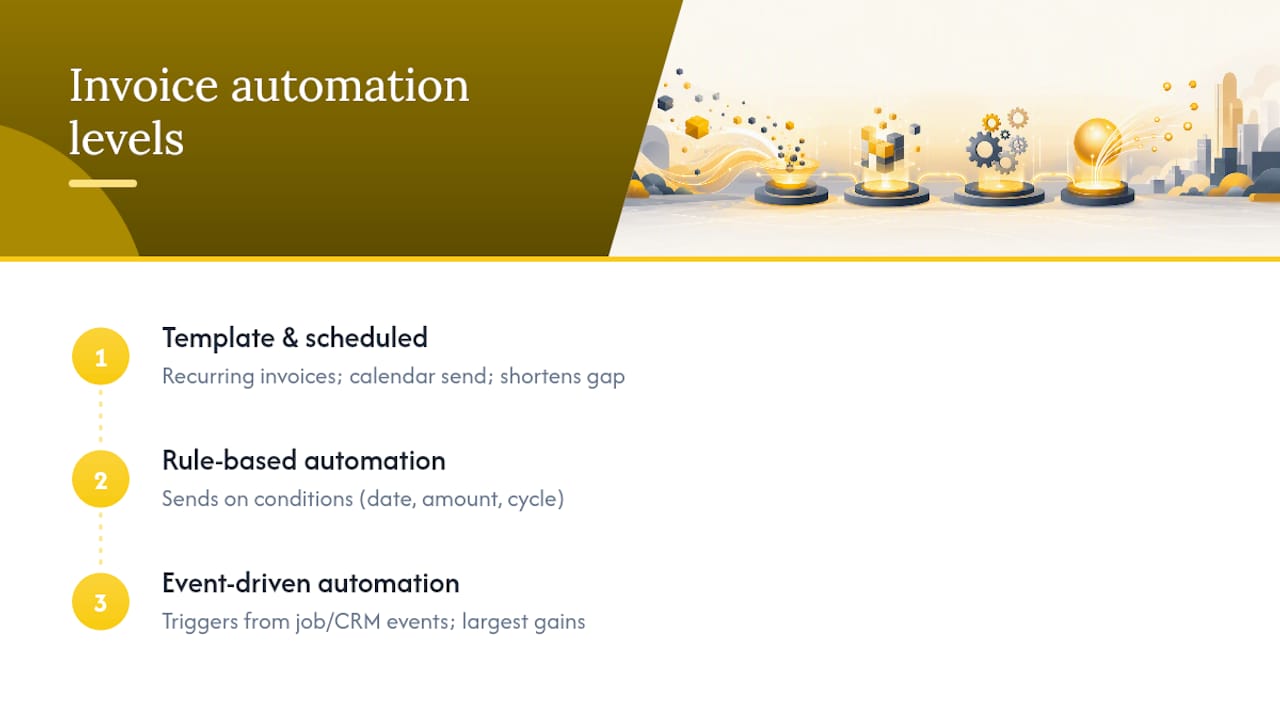 Invoice automation levels

1
Template & scheduled
Recurring invoices; calendar send; shortens gap

2
Rule-based automation
Sends on conditions (date, amount, cycle)

3
Event-driven automation
Triggers from job/CRM events; largest gains